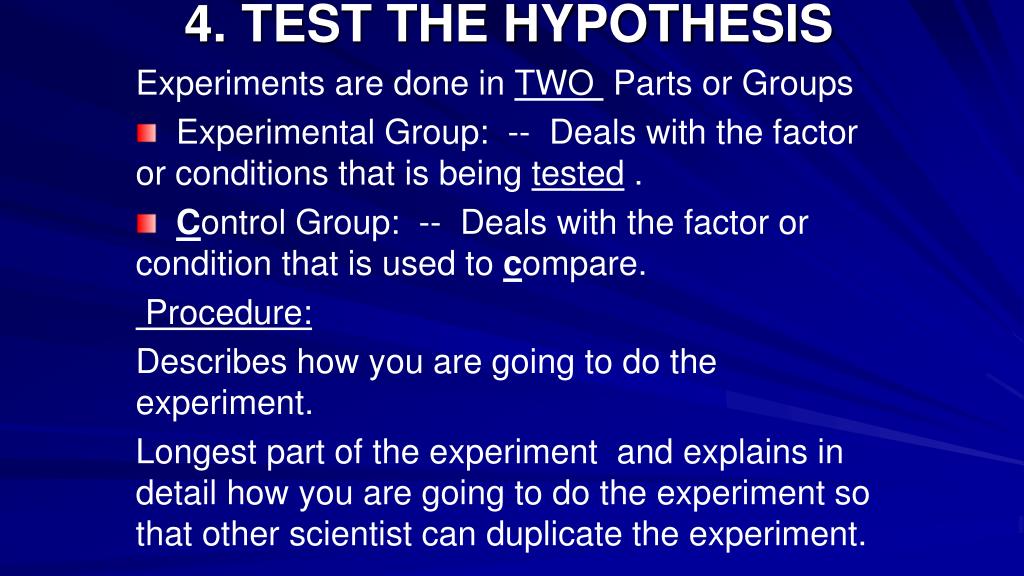 4. TEST THE HYPOTHESIS

Experiments are done in TWO Parts or Groups

Experimental Group: -- Deals with the factor or conditions that is being tested .

Control Group: -- Deals with the factor or condition that is used to compare.

Procedure:

Describes how you are going to do the experiment.

Longest part of the experiment and explains in detail how you are going to do the experiment so that other scientist can duplicate the experiment.